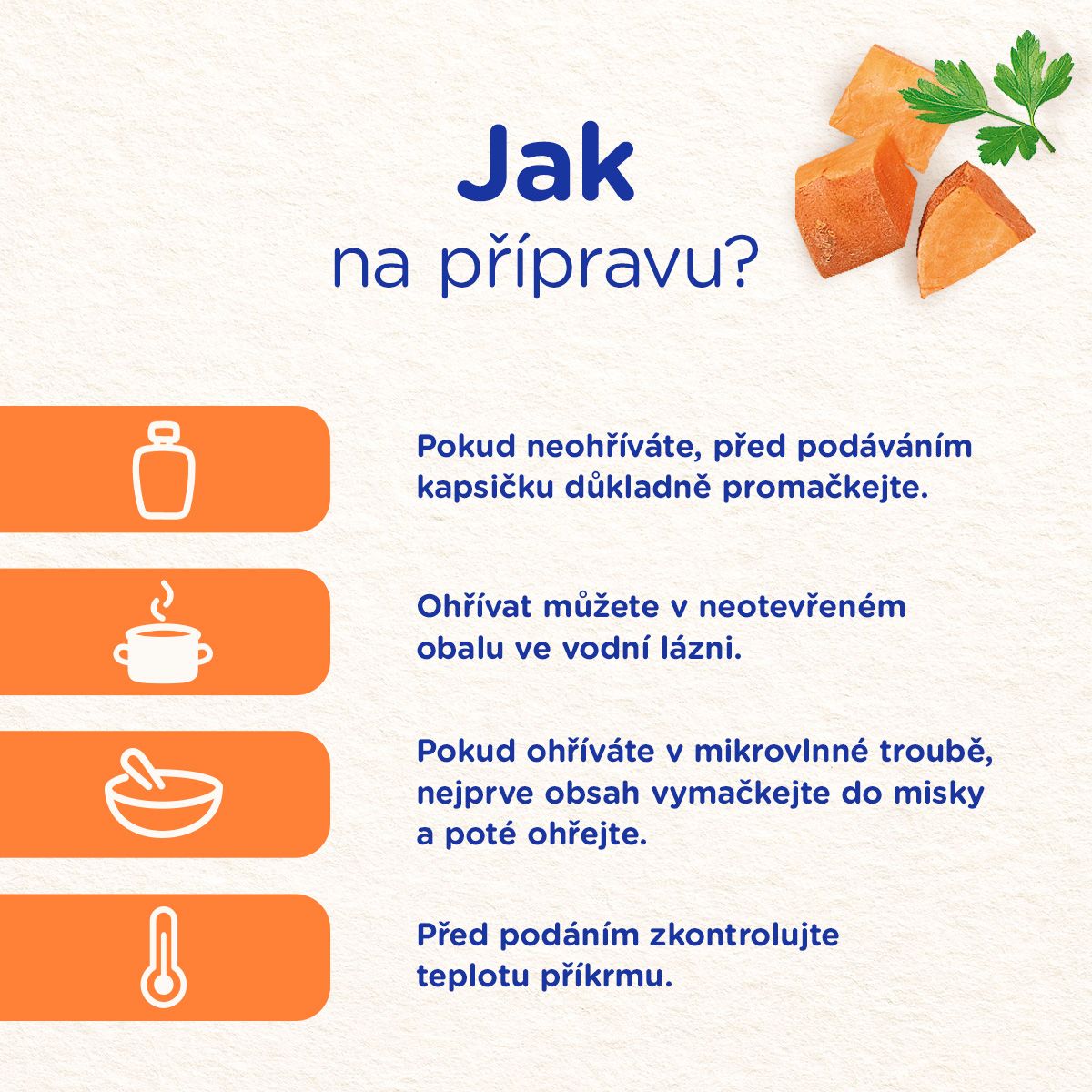 Jak
na přípravu?

Pokud neohříváte, před podáváním kapsičku důkladně promačkejte.

Ohřívat můžete v neotevřeném obalu ve vodní lázni.

Pokud ohříváte v mikrovlnné troubě, nejprve obsah vymačkejte do misky a poté ohřejte.

Před podáním zkontrolujte teplotu příkrmu.